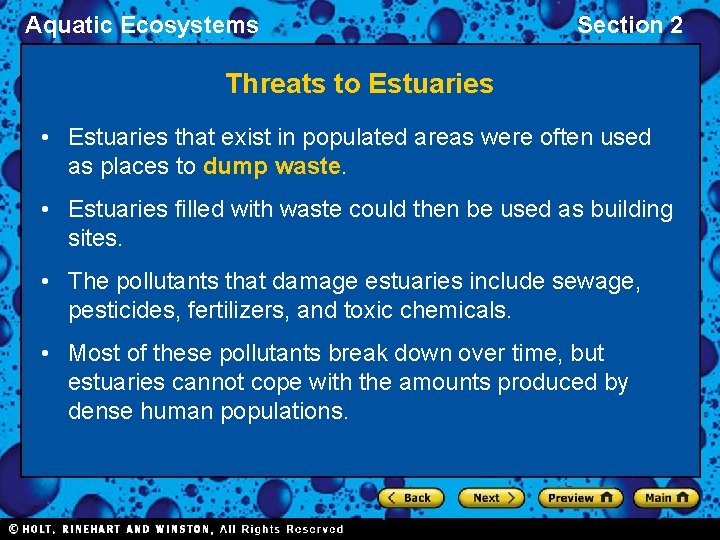 Aquatic Ecosystems

Section 2

Threats to Estuaries

• Estuaries that exist in populated areas were often used as places to dump waste.

• Estuaries filled with waste could then be used as building sites.

• The pollutants that damage estuaries include sewage, pesticides, fertilizers, and toxic chemicals.

• Most of these pollutants break down over time, but estuaries cannot cope with the amounts produced by dense human populations.

Back Next Preview Main

© HOLT, RINEHART AND WINSTON, All Rights Reserved